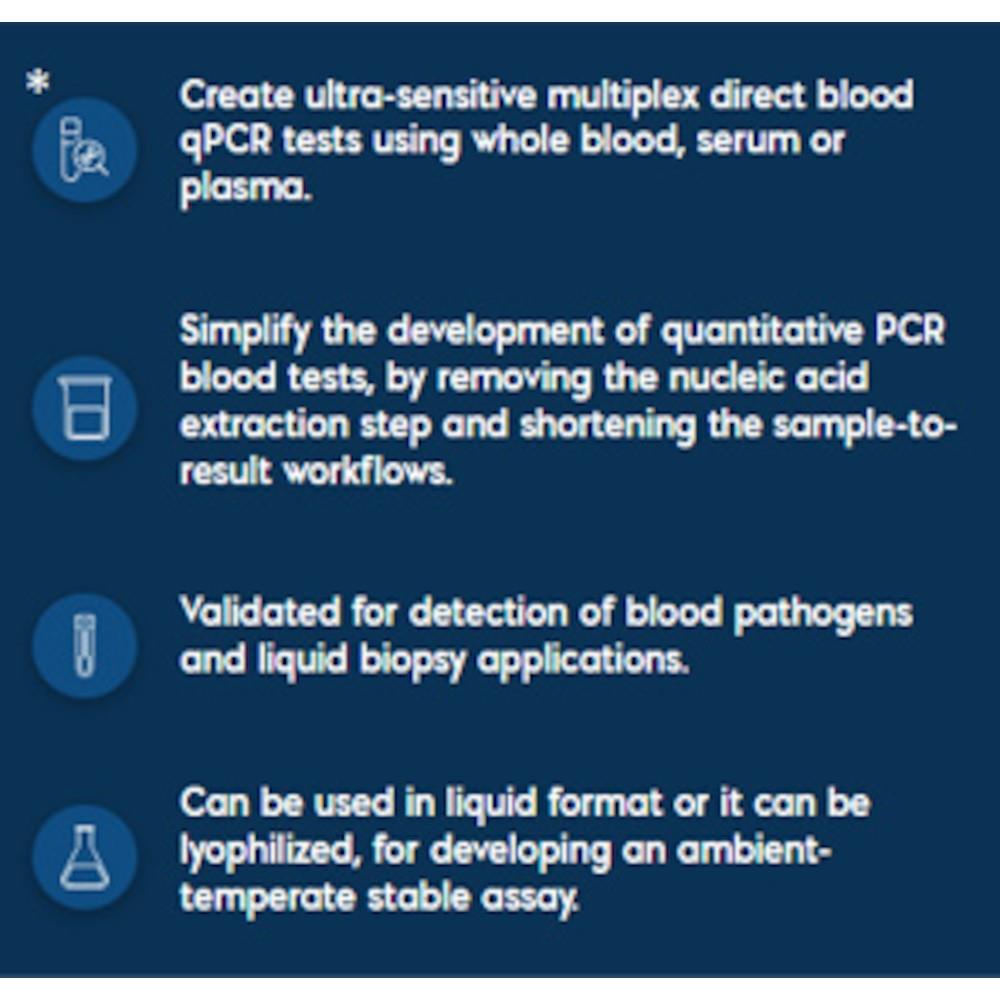 *

Create ultra-sensitive multiplex direct blood qPCR tests using whole blood, serum or plasma.

Simplify the development of quantitative PCR blood tests, by removing the nucleic acid extraction step and shortening the sample-to-result workflows.

Validated for detection of blood pathogens and liquid biopsy applications.

Can be used in liquid format or it can be lyophilized, for developing an ambient-temperate stable assay.